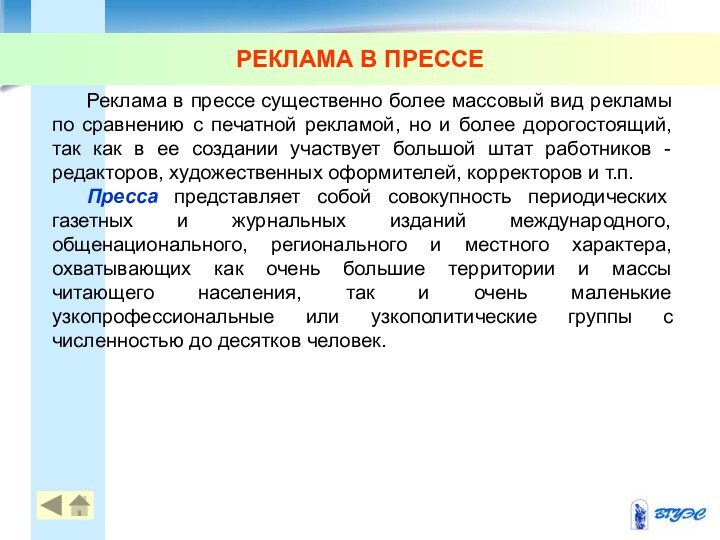 РЕКЛАМА В ПРЕССЕ

Реклама в прессе существенно более массовый вид рекламы по сравнению с печатной рекламой, но и более дорогостоящий, так как в ее создании участвует большой штат работников - редакторов, художественных оформителей, корректоров и т.п.

Пресса представляет собой совокупность периодических газетных и журнальных изданий международного, общенационального, регионального и местного характера, охватывающих как очень большие территории и массы читающего населения, так и очень маленькие узкопрофессиональные или узкополитические группы с численностью до десятков человек.

ВГУЭС